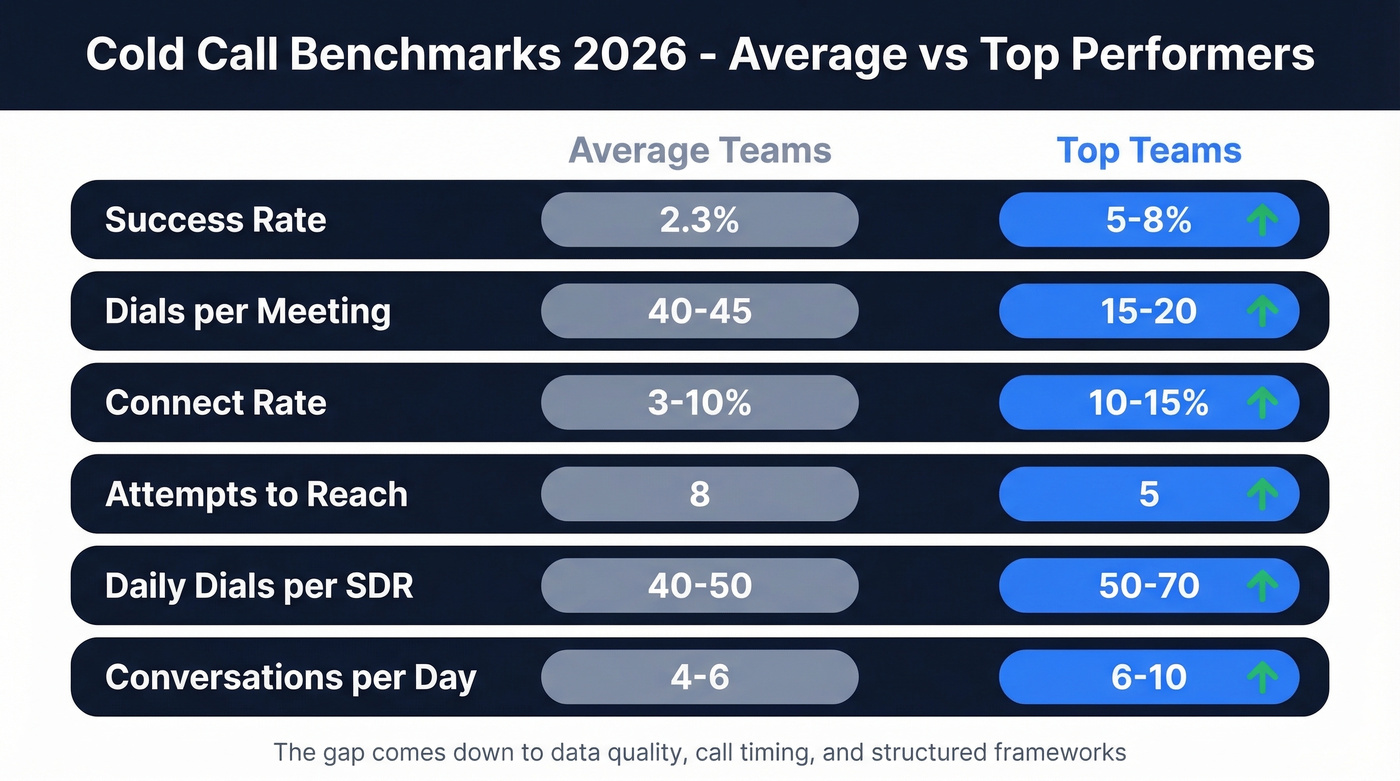 Cold Call Benchmarks 2026 - Average vs Top Performers

| | Average Teams | Top Teams |
|---|---|---|
| Success Rate | 2.3% | 5-8% |
| Dials per Meeting | 40-45 | 15-20 |
| Connect Rate | 3-10% | 10-15% |
| Attempts to Reach | 8 | 5 |
| Daily Dials per SDR | 40-50 | 50-70 |
| Conversations per Day | 4-6 | 6-10 |

The gap comes down to data quality, call timing, and structured frameworks